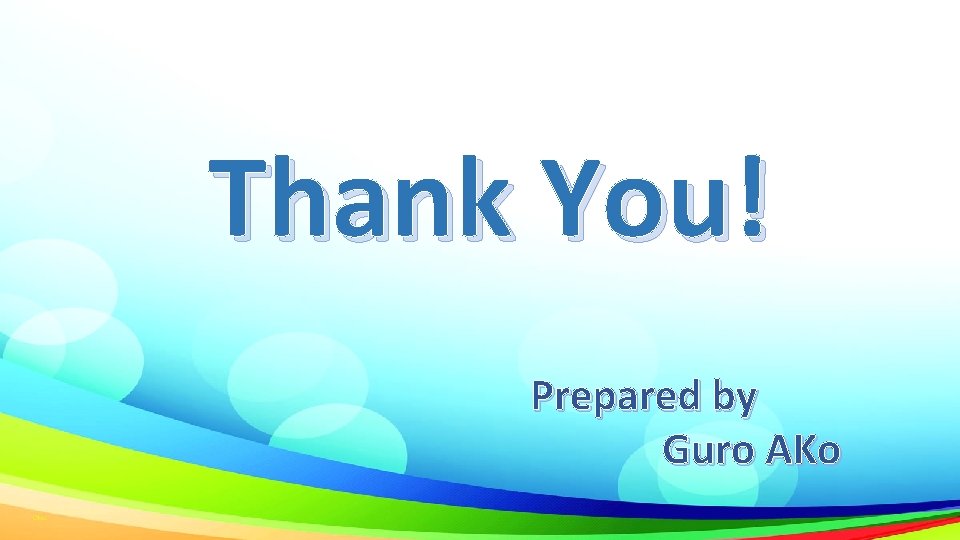 Thank You!

Prepared by
Guro AKo